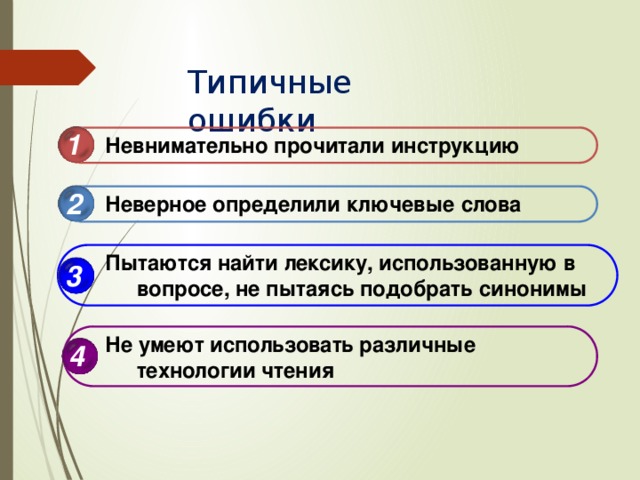 Типичные ошибки

1 Невнимательно прочитали инструкцию

2 Неверное определили ключевые слова

3 Пытаются найти лексику, использованную в вопросе, не пытаясь подобрать синонимы

4 Не умеют использовать различные технологии чтения